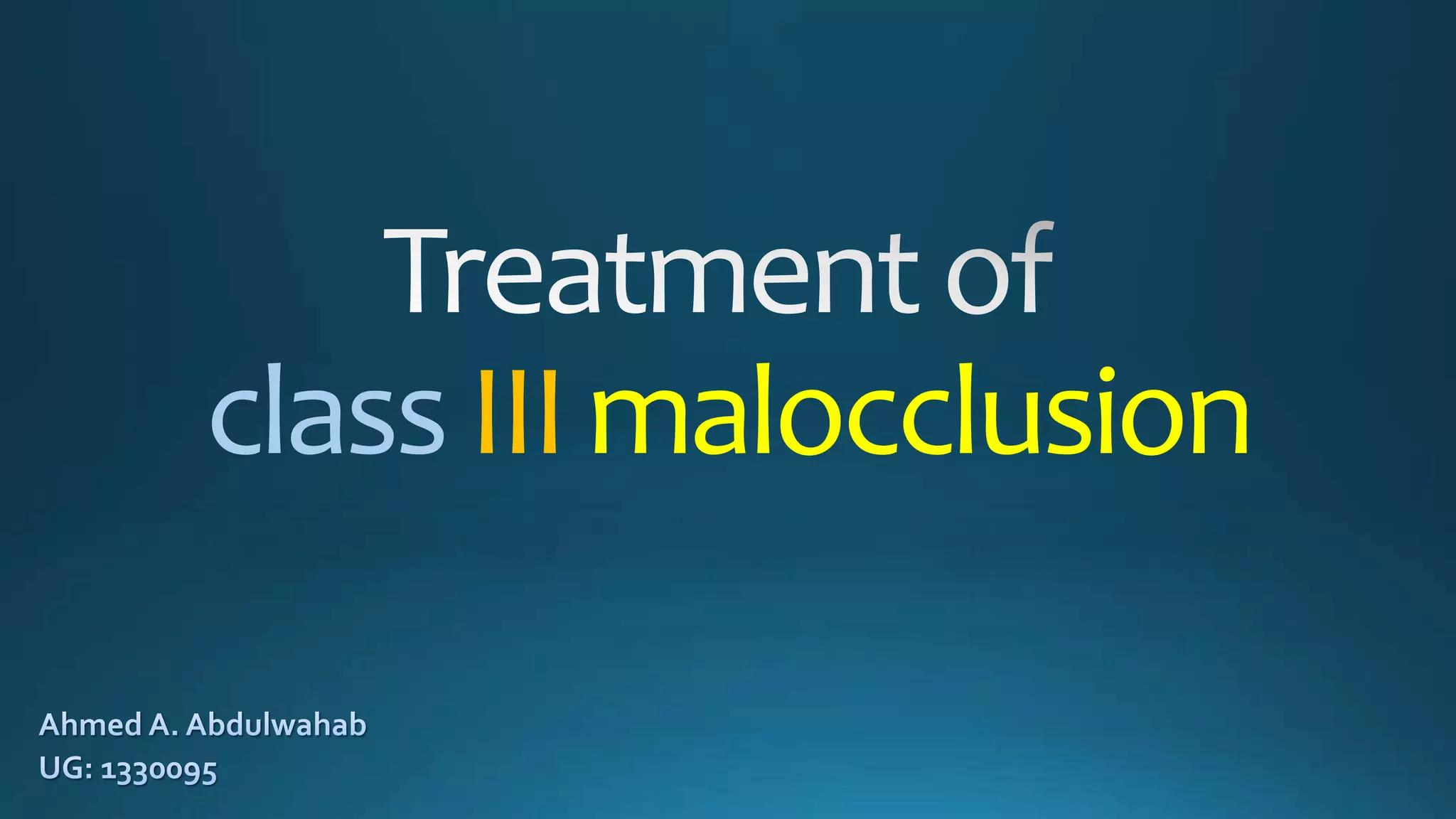 Treatment of class III malocclusion

Ahmed A. Abdulwahab
UG: 1330095